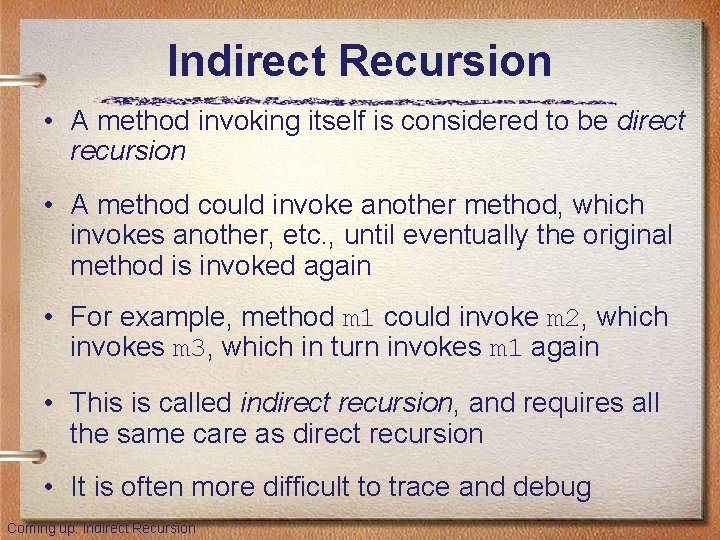 Indirect Recursion

• A method invoking itself is considered to be direct recursion

• A method could invoke another method, which invokes another, etc., until eventually the original method is invoked again

• For example, method m1 could invoke m2, which invokes m3, which in turn invokes m1 again

• This is called indirect recursion, and requires all the same care as direct recursion

• It is often more difficult to trace and debug

Coming up: Indirect Recursion